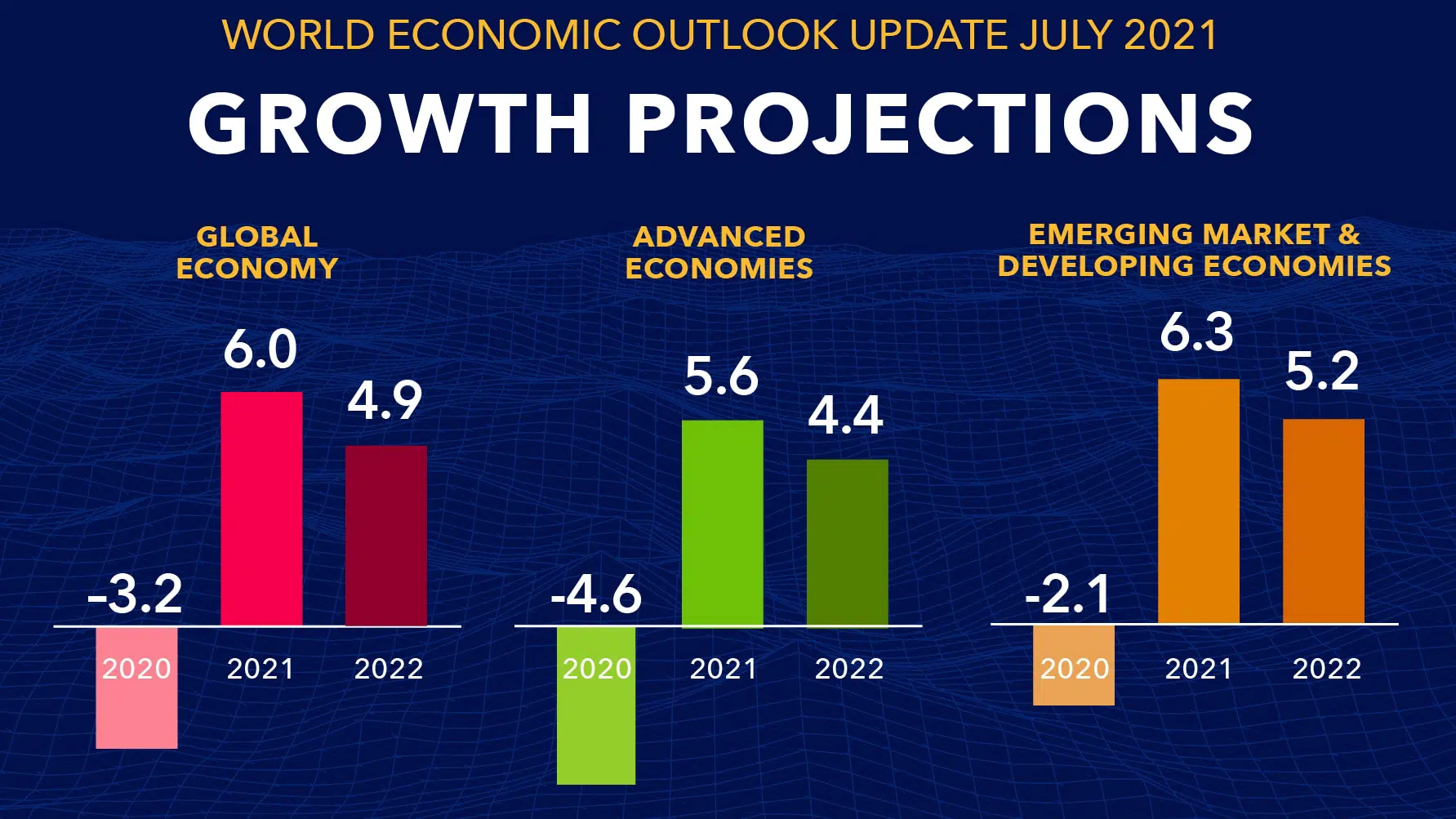 WORLD ECONOMIC OUTLOOK UPDATE JULY 2021

GROWTH PROJECTIONS

GLOBAL ECONOMY

-3.2
6.0
4.9

2020 2021 2022

ADVANCED ECONOMIES

-4.6
5.6
4.4

2020 2021 2022

EMERGING MARKET & DEVELOPING ECONOMIES

-2.1
6.3
5.2

2020 2021 2022